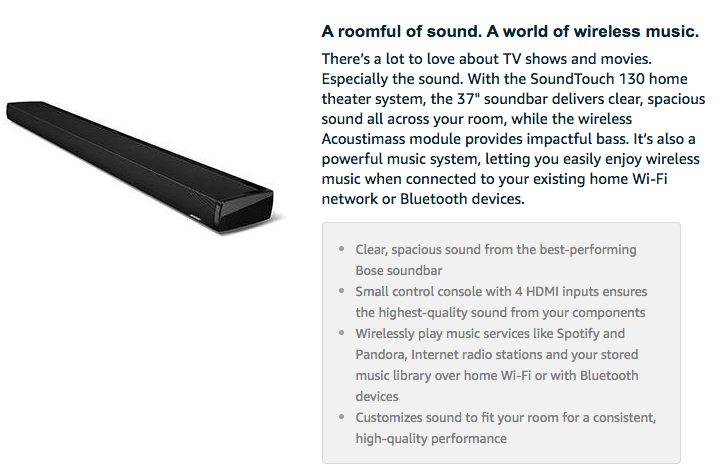 A roomful of sound. A world of wireless music.

There's a lot to love about TV shows and movies. Especially the sound. With the SoundTouch 130 home theater system, the 37" soundbar delivers clear, spacious sound all across your room, while the wireless Acoustimass module provides impactful bass. It's also a powerful music system, letting you easily enjoy wireless music when connected to your existing home Wi-Fi network or Bluetooth devices.

- Clear, spacious sound from the best-performing Bose soundbar
- Small control console with 4 HDMI inputs ensures the highest-quality sound from your components
- Wirelessly play music services like Spotify and Pandora, Internet radio stations and your stored music library over home Wi-Fi or with Bluetooth devices
- Customizes sound to fit your room for a consistent, high-quality performance